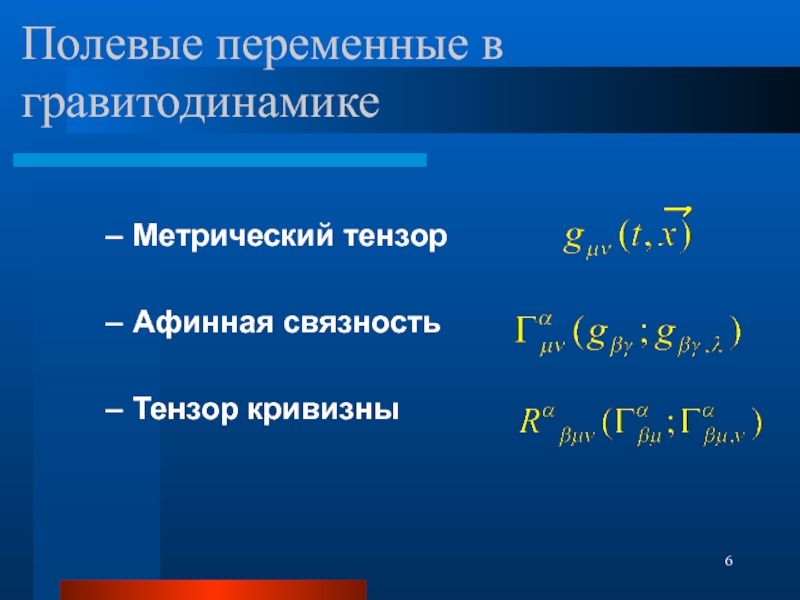 Полевые переменные в гравитодинамике

– Метрический тензор $g_{\mu\nu}(t,\vec{x})$

– Афинная связность $\Gamma^{\alpha}_{\mu\nu}(g_{\beta\gamma};g_{\beta\gamma,\lambda})$

– Тензор кривизны $R^{\alpha}{}_{\beta\mu\nu}(\Gamma^{\alpha}_{\beta\mu};\Gamma^{\alpha}_{\beta\mu,\nu})$

6